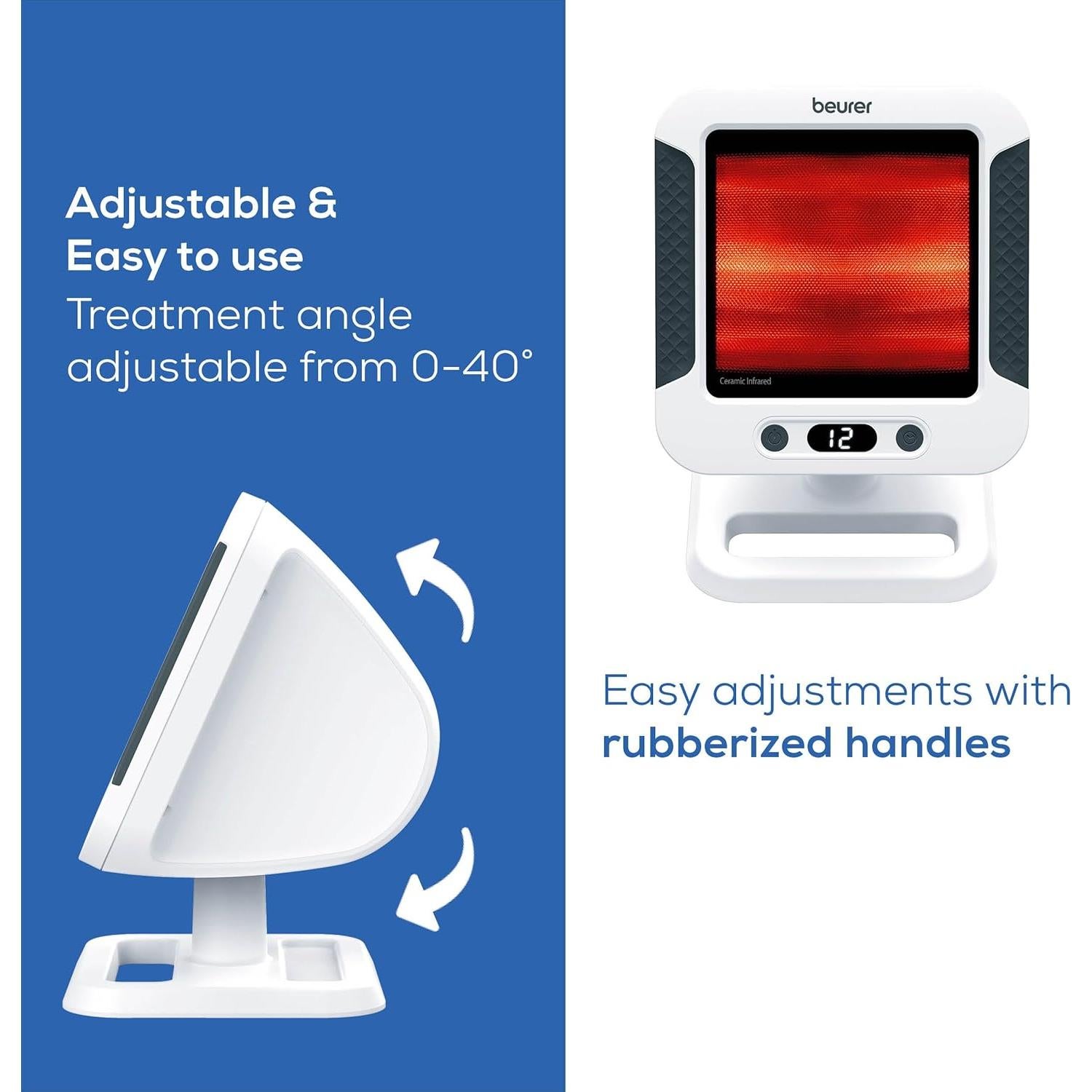 Adjustable & Easy to use

Treatment angle adjustable from 0-40°

beurer

Ceramic Infrared

12

Easy adjustments with rubberized handles